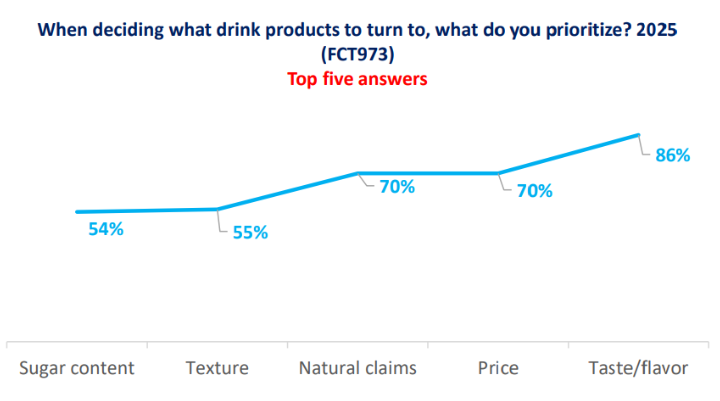 When deciding what drink products to turn to, what do you prioritize? 2025 (FCT973)
Top five answers

54%
55%
70%
70%
86%

Sugar content
Texture
Natural claims
Price
Taste/flavor